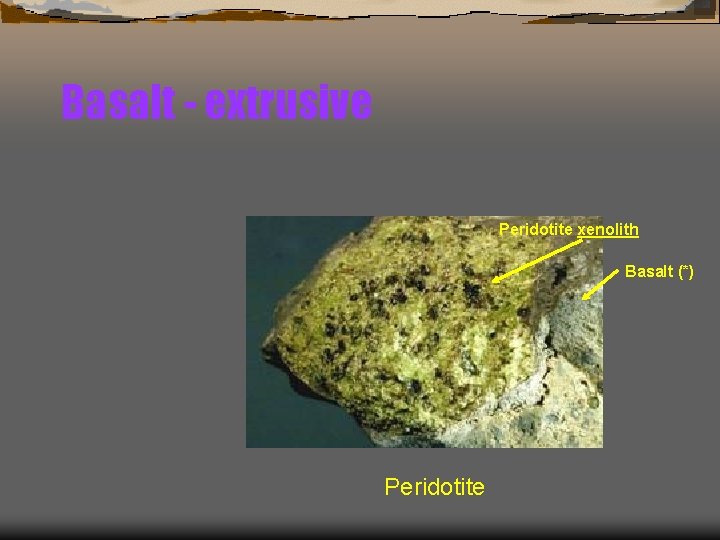 Basalt - extrusive

Peridotite xenolith

Basalt (*)

Peridotite